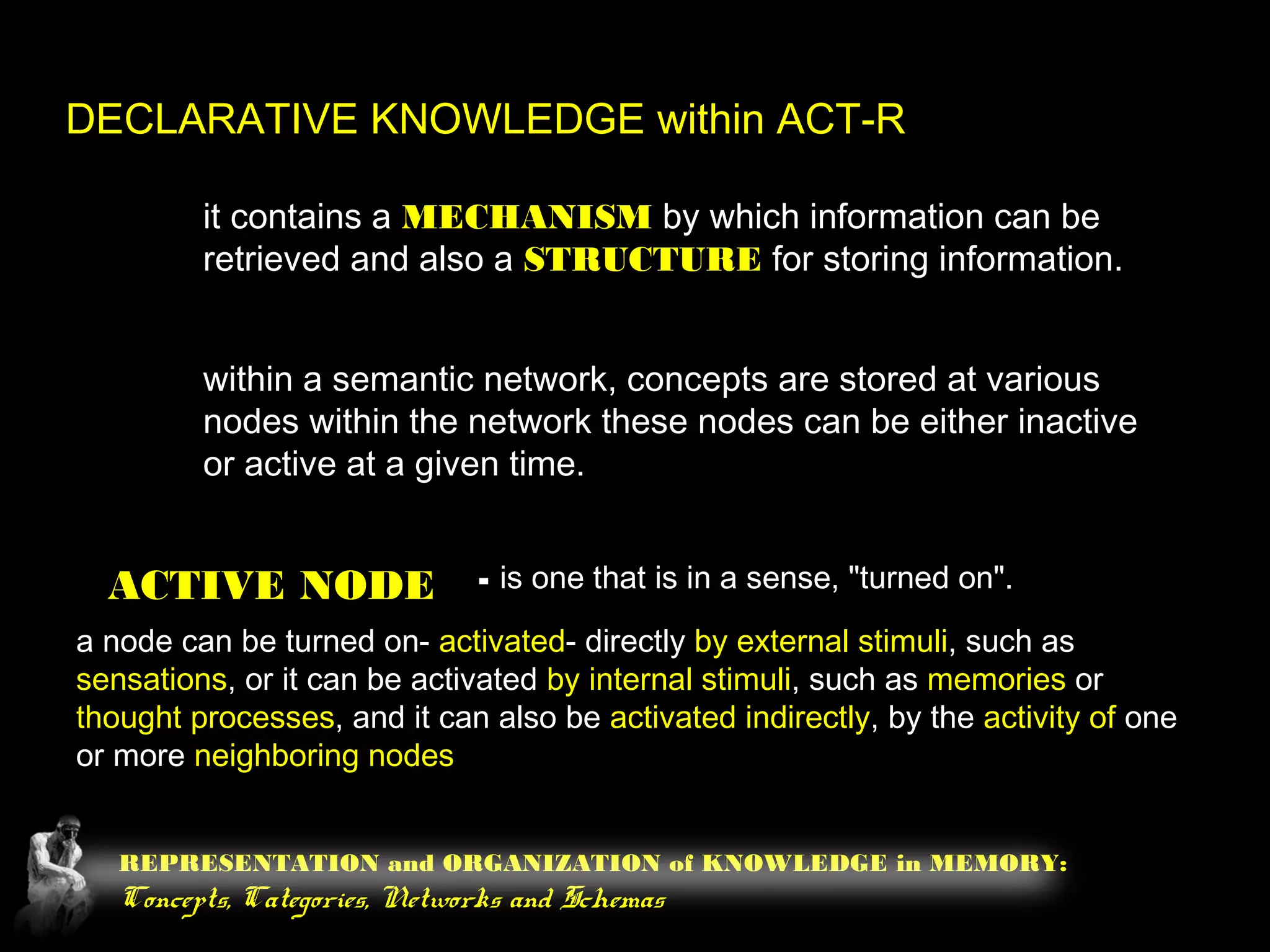 DECLARATIVE KNOWLEDGE within ACT-R

it contains a MECHANISM by which information can be retrieved and also a STRUCTURE for storing information.

within a semantic network, concepts are stored at various nodes within the network these nodes can be either inactive or active at a given time.

ACTIVE NODE ▪ is one that is in a sense, "turned on".

a node can be turned on- activated- directly by external stimuli, such as sensations, or it can be activated by internal stimuli, such as memories or thought processes, and it can also be activated indirectly, by the activity of one or more neighboring nodes

REPRESENTATION and ORGANIZATION of KNOWLEDGE in MEMORY:
Concepts, Categories, Networks and Schemas